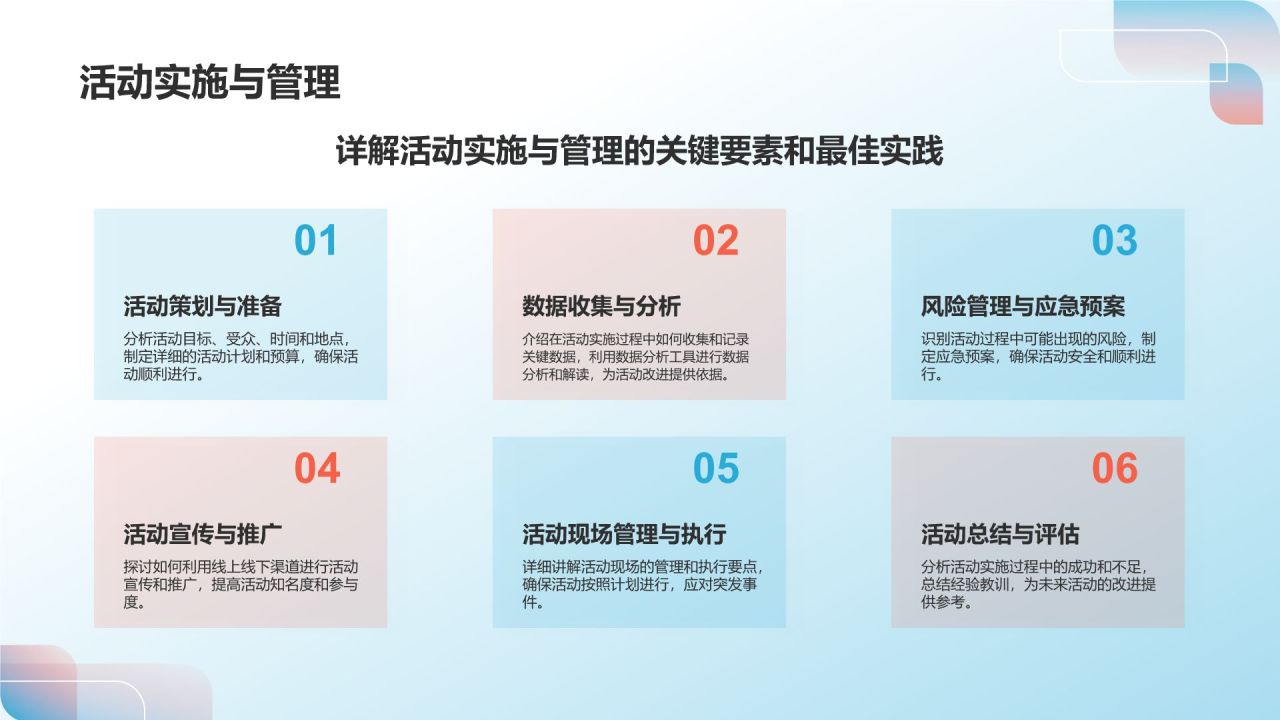 活动实施与管理

详解活动实施与管理的关键要素和最佳实践

01

活动策划与准备

分析活动目标、受众、时间和地点，制定详细的活动计划和预算，确保活动顺利进行。

02

数据收集与分析

介绍在活动实施过程中如何收集和记录关键数据，利用数据分析工具进行数据分析和解读，为活动改进提供依据。

03

风险管理与应急预案

识别活动过程中可能出现的风险，制定应急预案，确保活动安全和顺利进行。

04

活动宣传与推广

探讨如何利用线上线下渠道进行活动宣传和推广，提高活动知名度和参与度。

05

活动现场管理与执行

详细讲解活动现场的管理和执行要点，确保活动按照计划进行，应对突发事件。

06

活动总结与评估

分析活动实施过程中的成功和不足，总结经验教训，为未来活动的改进提供参考。